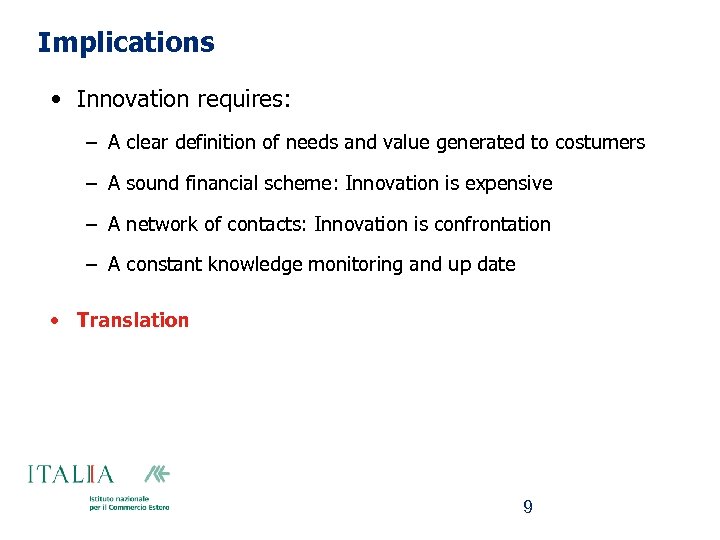 Implications

• Innovation requires:

– A clear definition of needs and value generated to costumers

– A sound financial scheme: Innovation is expensive

– A network of contacts: Innovation is confrontation

– A constant knowledge monitoring and up date

• Translation

ITALIA

Istituto nazionale per il Commercio Estero

9